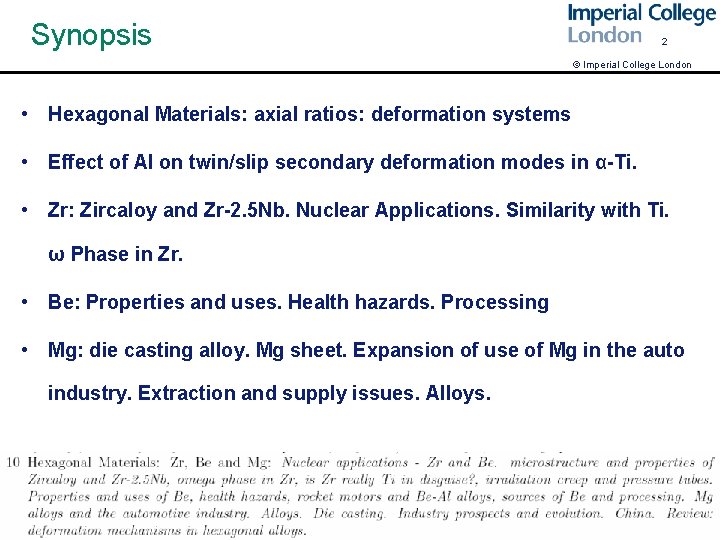 Synopsis

Imperial College London

2

© Imperial College London

• Hexagonal Materials: axial ratios: deformation systems

• Effect of Al on twin/slip secondary deformation modes in α-Ti.

• Zr: Zircaloy and Zr-2.5Nb. Nuclear Applications. Similarity with Ti. ω Phase in Zr.

• Be: Properties and uses. Health hazards. Processing

• Mg: die casting alloy. Mg sheet. Expansion of use of Mg in the auto industry. Extraction and supply issues. Alloys.

10 Hexagonal Materials: Zr, Be and Mg: Nuclear applications - Zr and Be. microstructure and properties of Zircaloy and Zr-2.5Nb, omega phase in Zr, is Zr really Ti in disguise?, irradiation creep and pressure tubes. Properties and uses of Be, health hazards, rocket motors and Be-Al alloys, sources of Be and processing. Mg alloys and the automotive industry. Alloys. Die casting. Industry prospects and evolution. China. Review: deformation mechanisms in hexagonal alloys.